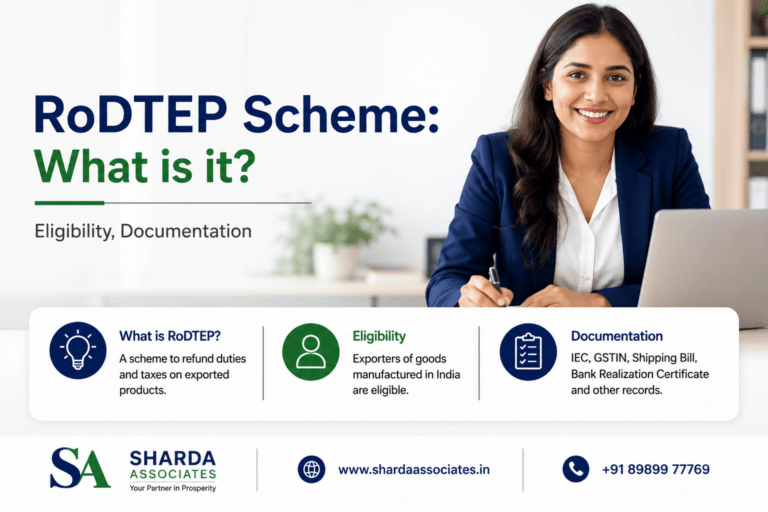 RoDTEP Scheme:
What is it?

Eligibility, Documentation

What is RoDTEP?
A scheme to refund duties and taxes on exported products.

Eligibility
Exporters of goods manufactured in India are eligible.

Documentation
IEC, GSTIN, Shipping Bill, Bank Realization Certificate and other records.

SA
SHARDA ASSOCIATES
Your Partner in Prosperity

www.shardaassociates.in

+91 89899 77769